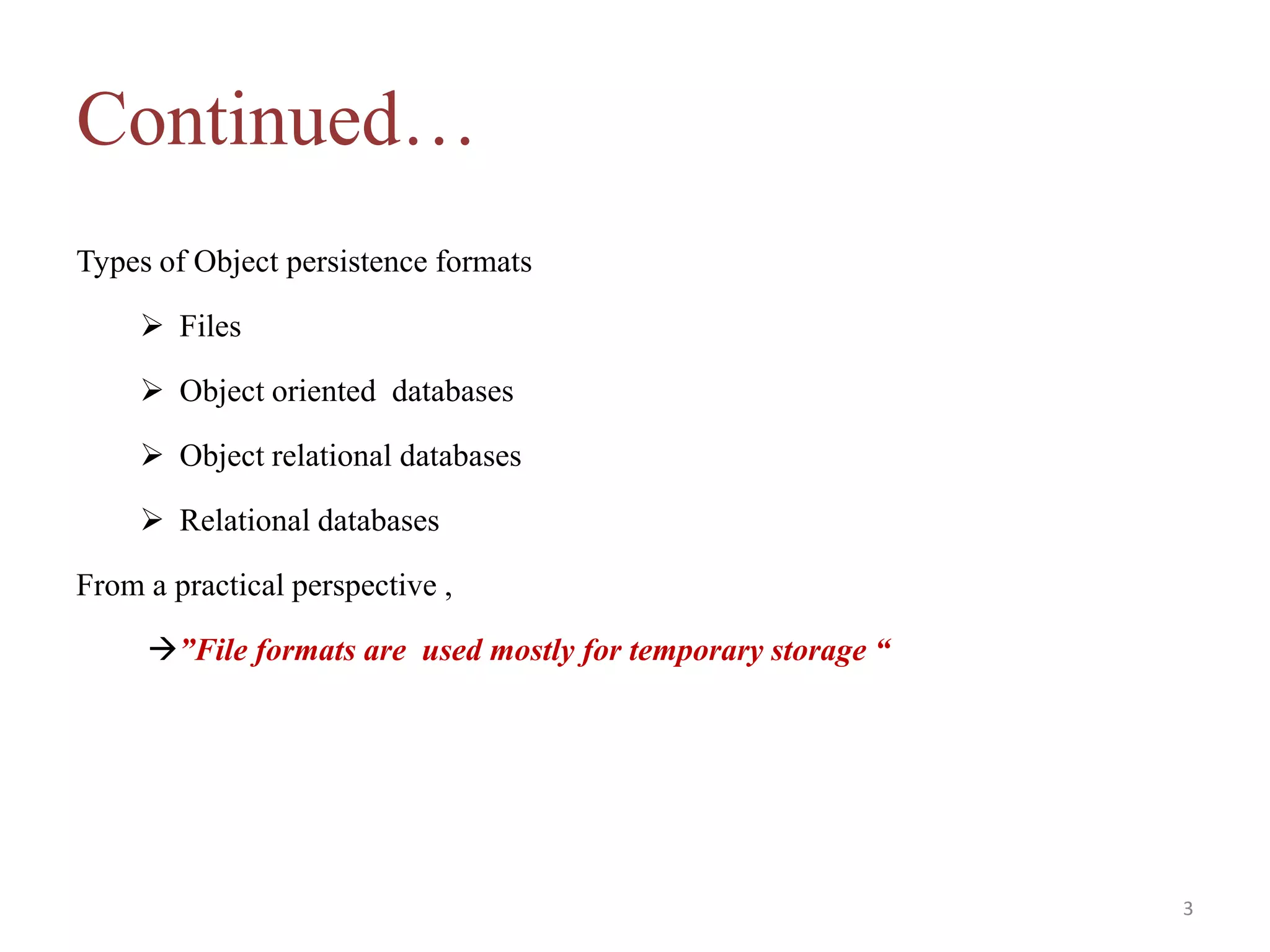 Continued…

Types of Object persistence formats

➢ Files

➢ Object oriented databases

➢ Object relational databases

➢ Relational databases

From a practical perspective ,

→”File formats are used mostly for temporary storage “

3